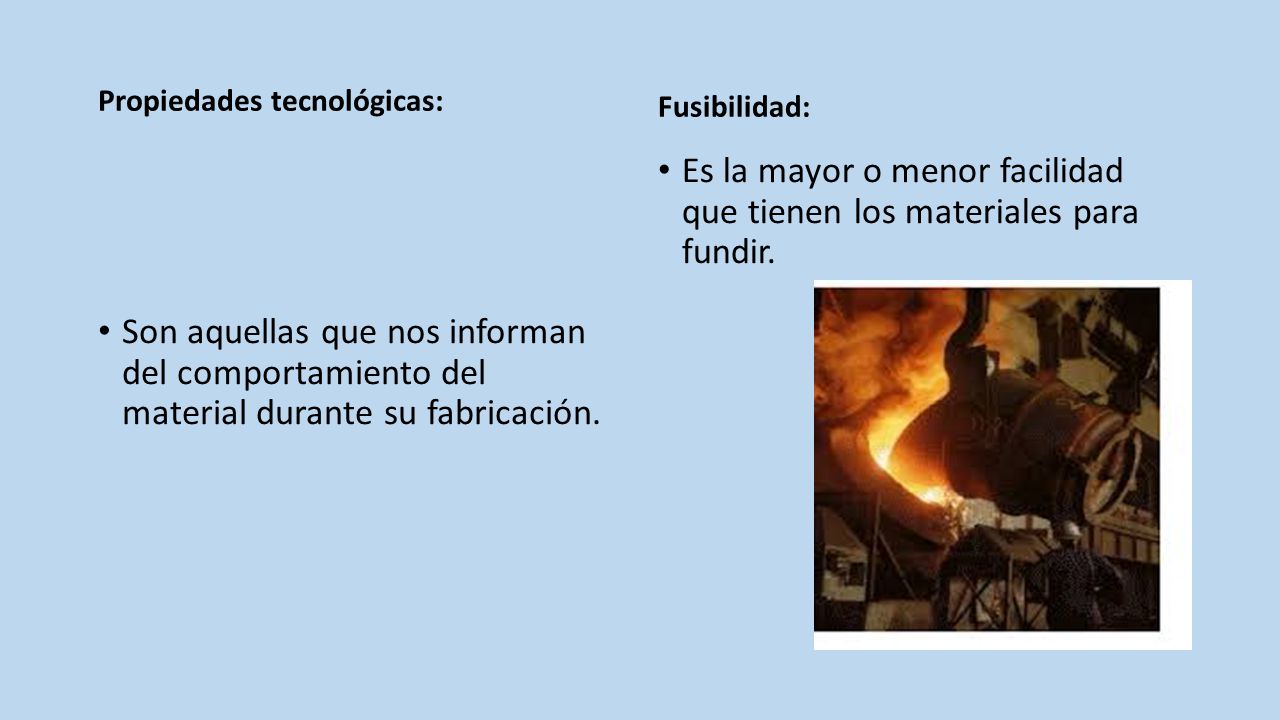 Propiedades tecnológicas:

• Son aquellas que nos informan del comportamiento del material durante su fabricación.

Fusibilidad:

• Es la mayor o menor facilidad que tienen los materiales para fundir.